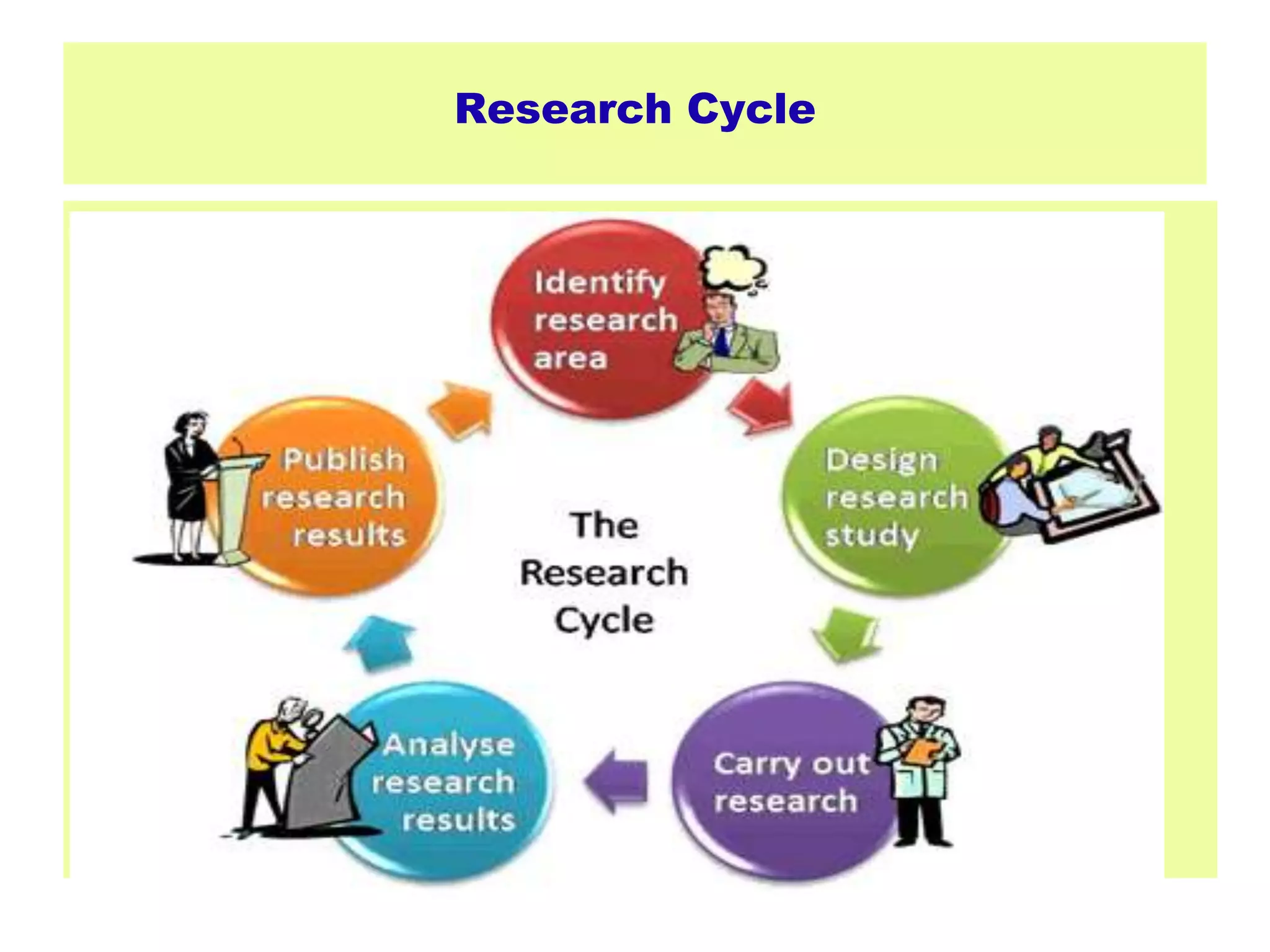 Research Cycle

Identify research area

Design research study

Carry out research

Analyse research results

Publish research results

The Research Cycle